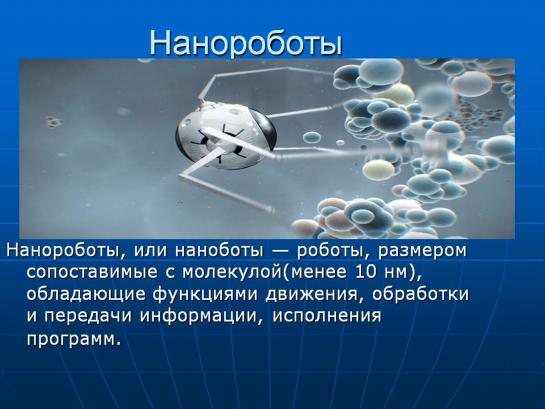 Нанороботы

Нанороботы, или наноботы — роботы, размером сопоставимые с молекулой(менее 10 нм), обладающие функциями движения, обработки и передачи информации, исполнения программ.